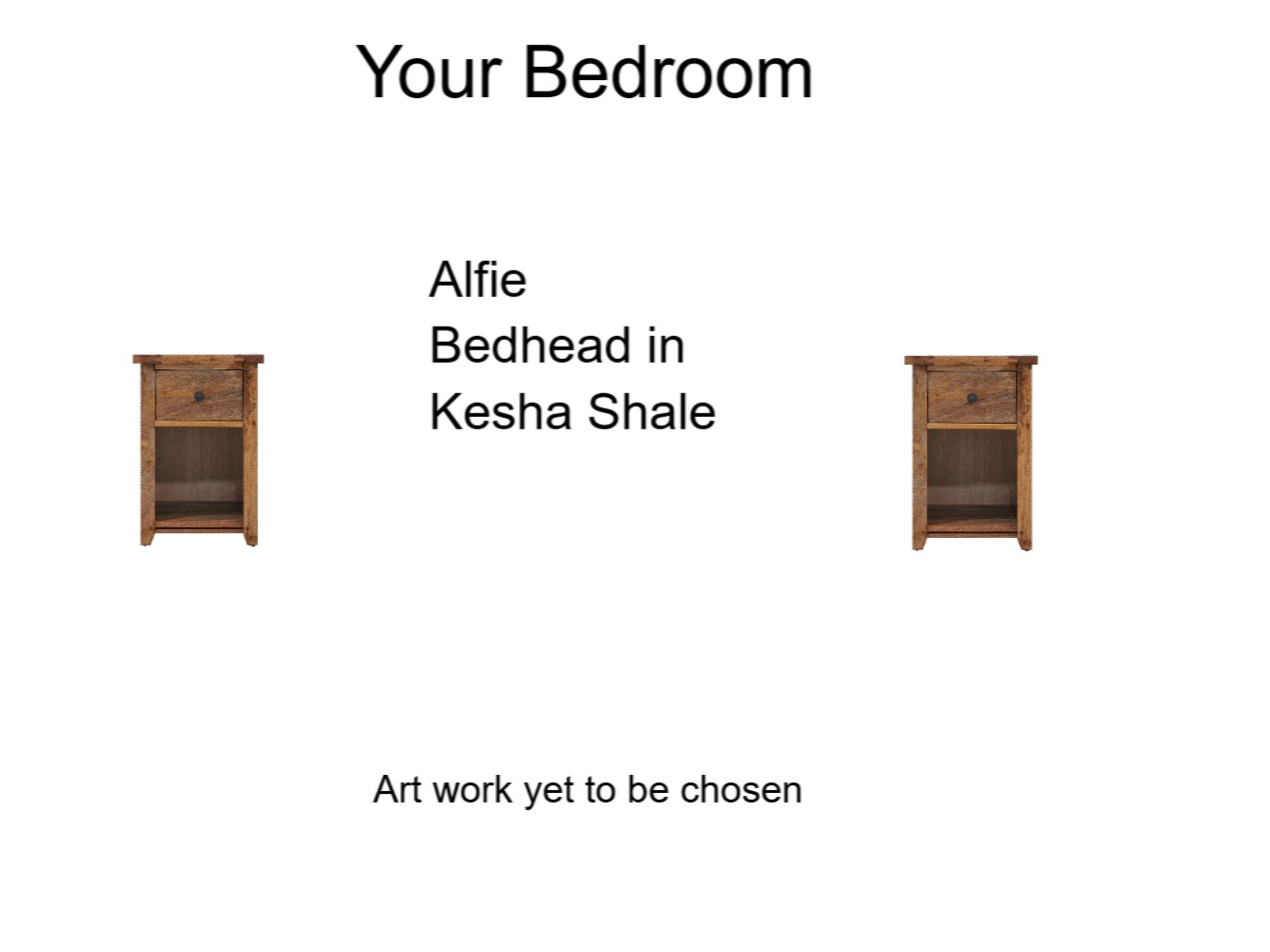 Your Bedroom

Alfie
Bedhead in
Kesha Shale

Art work yet to be chosen